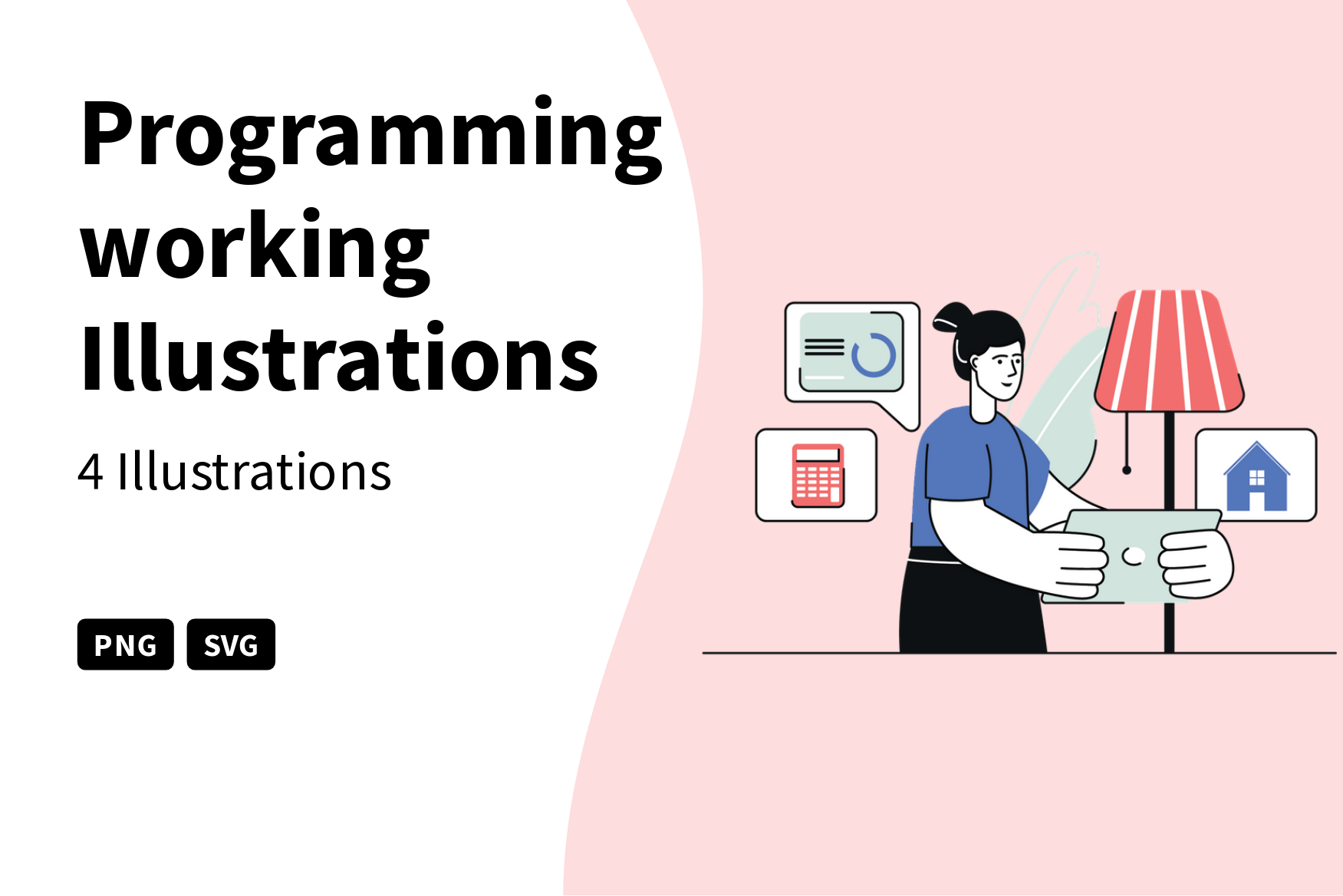 Programming working Illustrations

4 Illustrations

PNG SVG